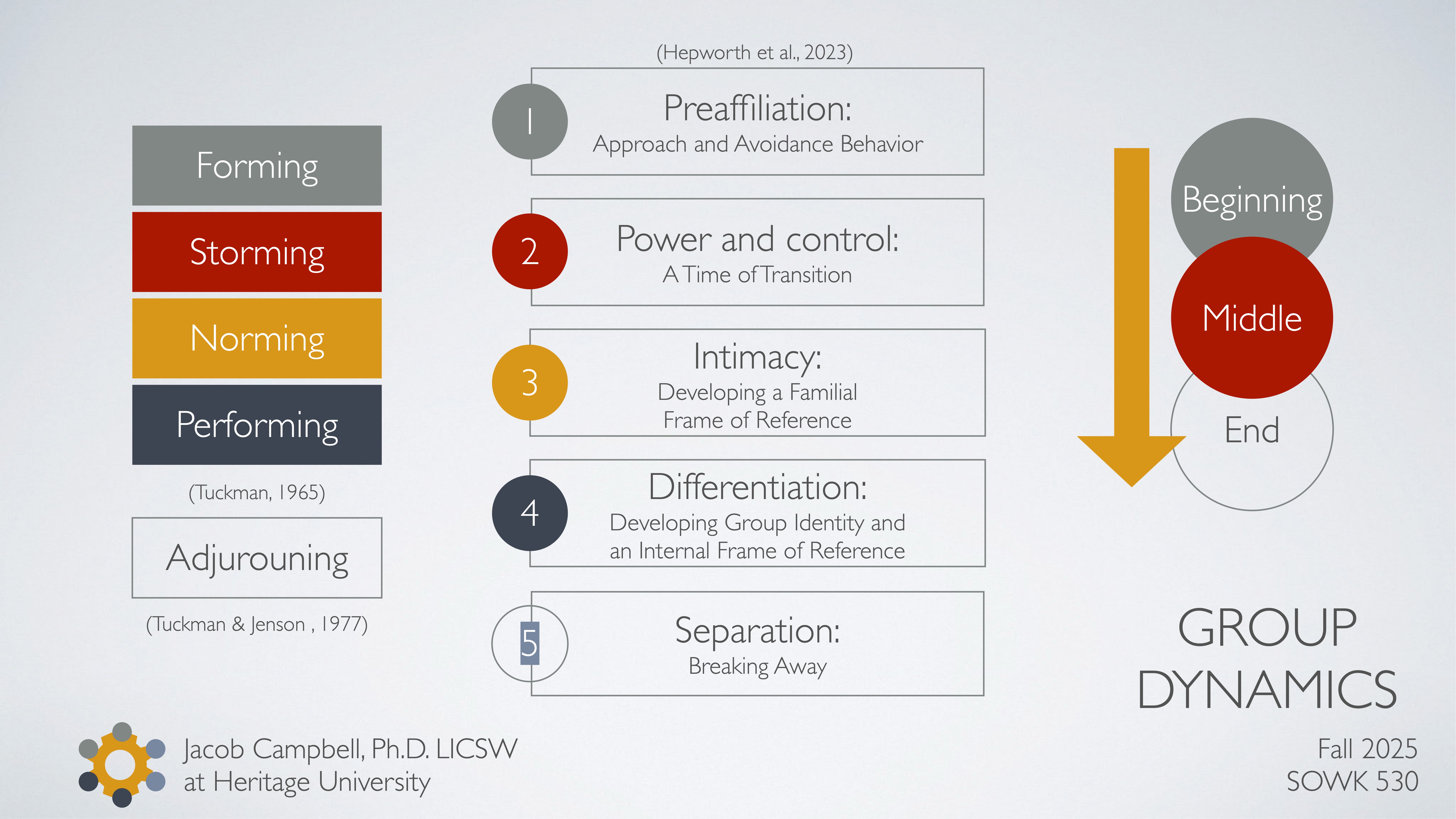 Forming

Storming

Norming

Performing

(Tuckman, 1965)

Adjurouning

(Tuckman & Jenson , 1977)

(Hepworth et al., 2023)

1 Preaffiliation:
Approach and Avoidance Behavior

2 Power and control:
A Time of Transition

3 Intimacy:
Developing a Familial Frame of Reference

4 Differentiation:
Developing Group Identity and an Internal Frame of Reference

5 Separation:
Breaking Away

Beginning

Middle

End

GROUP DYNAMICS

Jacob Campbell, Ph.D. LICSW at Heritage University

Fall 2025
SOWK 530